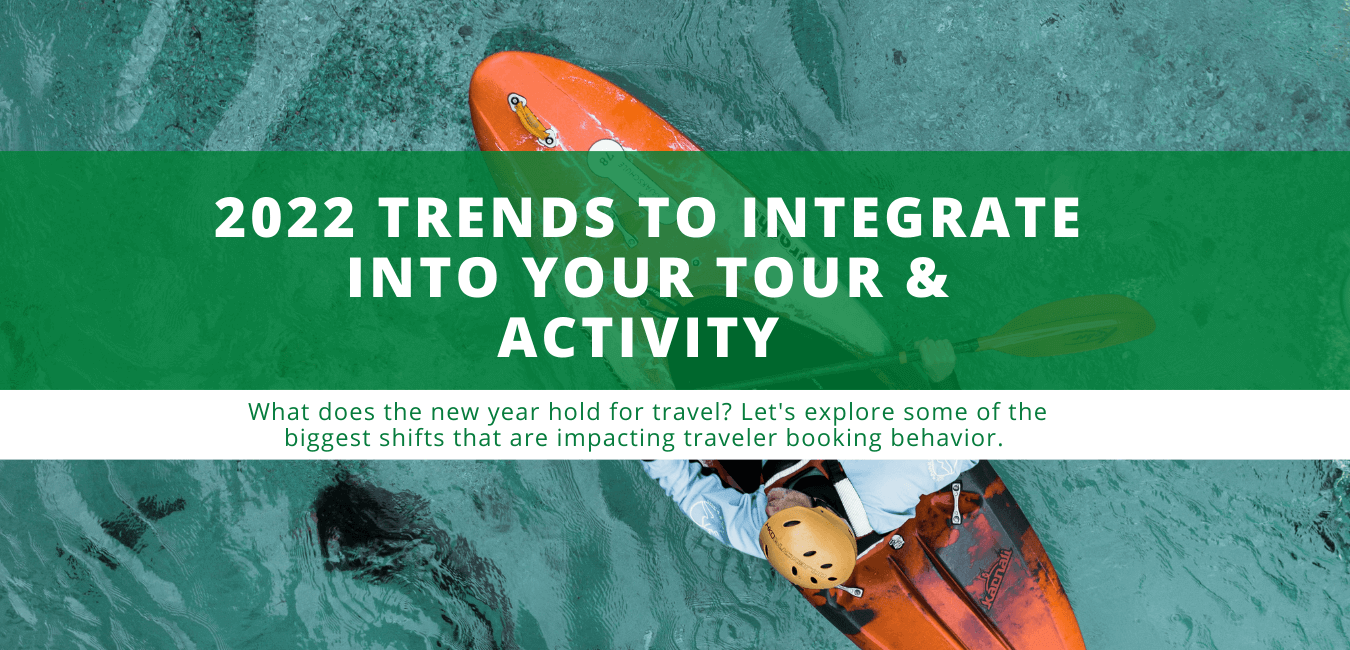 2022 TRENDS TO INTEGRATE INTO YOUR TOUR & ACTIVITY

What does the new year hold for travel? Let's explore some of the biggest shifts that are impacting traveler booking behavior.